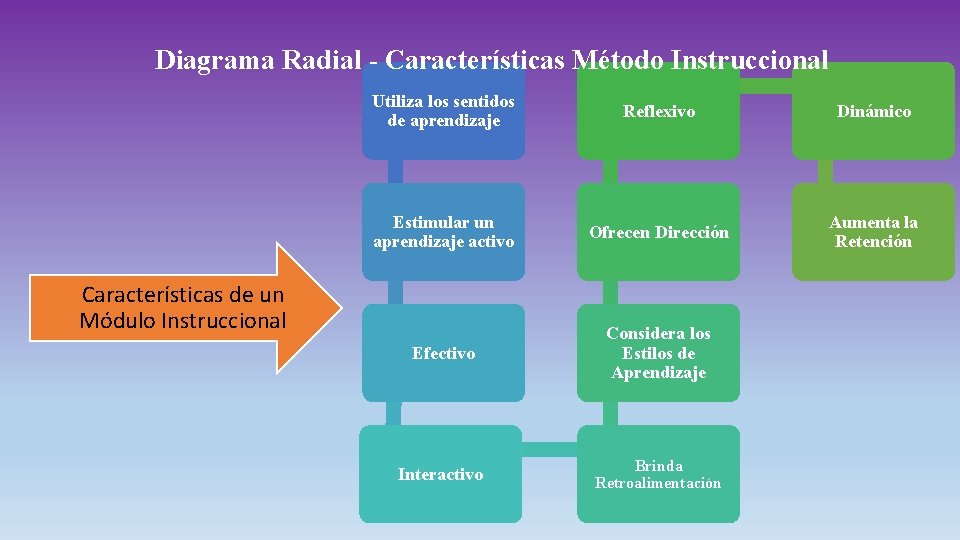 Diagrama Radial - Características Método Instruccional

Características de un Módulo Instruccional

Utiliza los sentidos de aprendizaje

Estimular un aprendizaje activo

Efectivo

Interactivo

Brinda Retroalimentación

Considera los Estilos de Aprendizaje

Ofrecen Dirección

Reflexivo

Dinámico

Aumenta la Retención